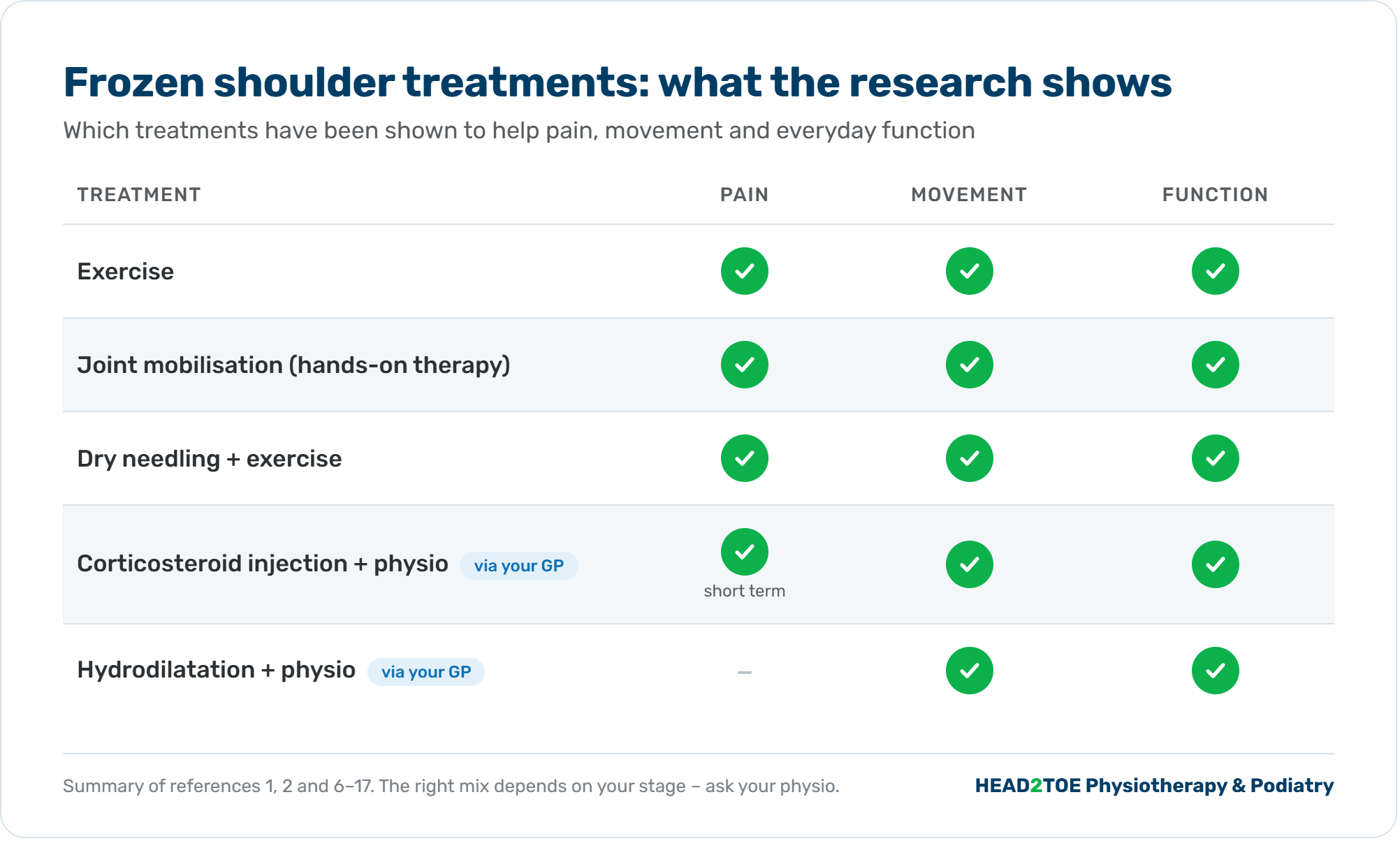 Frozen shoulder treatments: what the research shows

Which treatments have been shown to help pain, movement and everyday function

| TREATMENT | PAIN | MOVEMENT | FUNCTION |
|---|---|---|---|
| Exercise | ✓ | ✓ | ✓ |
| Joint mobilisation (hands-on therapy) | ✓ | ✓ | ✓ |
| Dry needling + exercise | ✓ | ✓ | ✓ |
| Corticosteroid injection + physio via your GP | ✓ short term | ✓ | ✓ |
| Hydrodilatation + physio via your GP | – | ✓ | ✓ |

Summary of references 1, 2 and 6–17. The right mix depends on your stage – ask your physio.

HEAD2TOE Physiotherapy & Podiatry